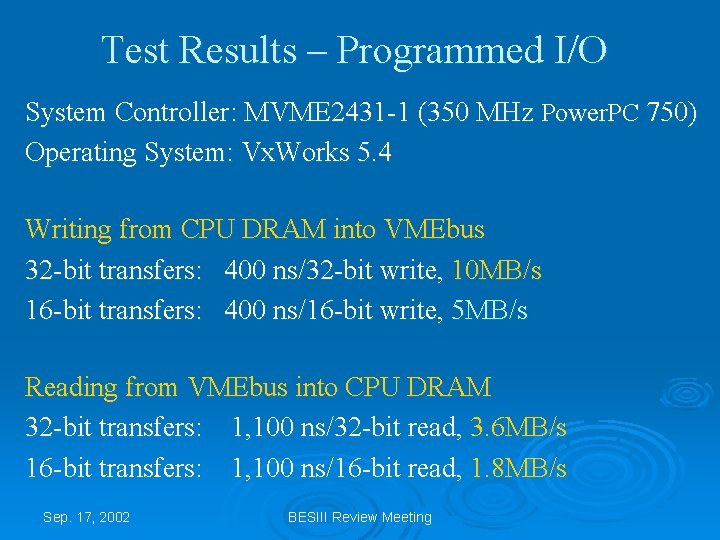 Test Results – Programmed I/O

System Controller: MVME2431-1 (350 MHz PowerPC 750)
Operating System: VxWorks 5.4

Writing from CPU DRAM into VMEbus
32-bit transfers: 400 ns/32-bit write, 10MB/s
16-bit transfers: 400 ns/16-bit write, 5MB/s

Reading from VMEbus into CPU DRAM
32-bit transfers: 1,100 ns/32-bit read, 3.6MB/s
16-bit transfers: 1,100 ns/16-bit read, 1.8MB/s

Sep. 17, 2002

BESIII Review Meeting